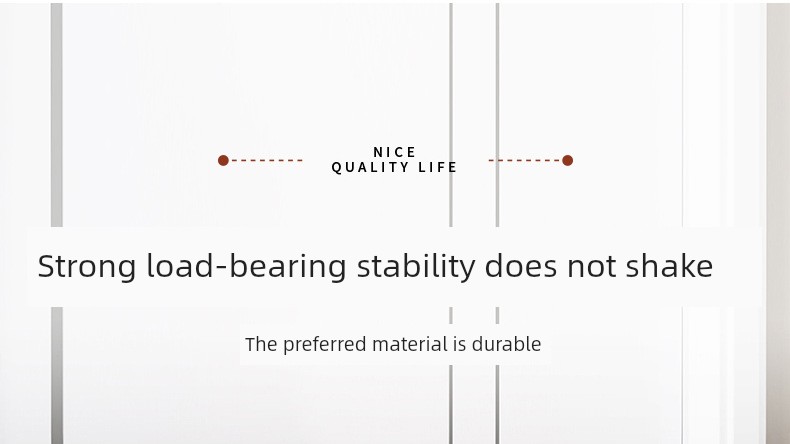 NICE
QUALITY LIFE

Strong load-bearing stability does not shake

The preferred material is durable